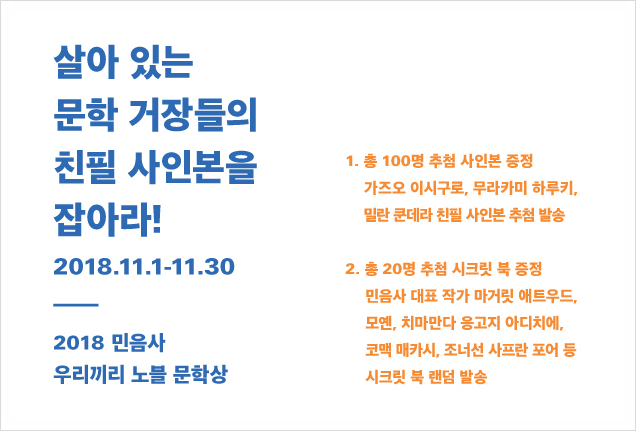 살아 있는
문학 거장들의
친필 사인본을
잡아라!

2018.11.1-11.30

2018 민음사
우리끼리 노블 문학상

1. 총 100명 추첨 사인본 증정
가즈오 이시구로, 무라카미 하루키,
밀란 쿤데라 친필 사인본 추첨 발송

2. 총 20명 추첨 시크릿 북 증정
민음사 대표 작가 마거릿 애트우드,
모옌, 치마만다 응고지 아디치에,
코맥 매카시, 조너선 사프란 포어 등
시크릿 북 랜덤 발송